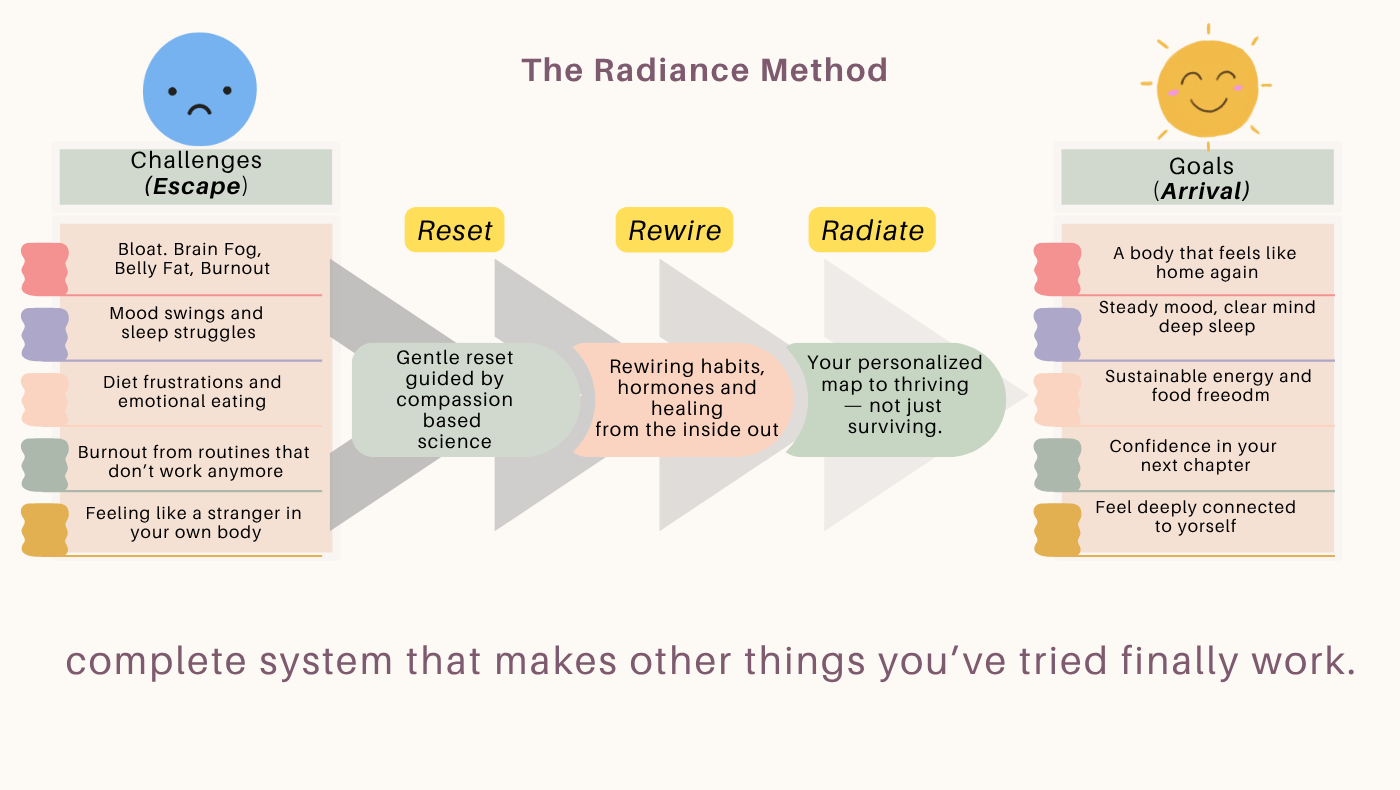 The Radiance Method

Challenges
(Escape)

Bloat. Brain Fog, Belly Fat, Burnout

Mood swings and sleep struggles

Diet frustrations and emotional eating

Burnout from routines that don't work anymore

Feeling like a stranger in your own body

Reset

Gentle reset guided by compassion based science

Rewire

Rewiring habits, hormones and healing from the inside out

Radiate

Your personalized map to thriving — not just surviving.

Goals
(Arrival)

A body that feels like home again

Steady mood, clear mind deep sleep

Sustainable energy and food freeodm

Confidence in your next chapter

Feel deeply connected to yorself

complete system that makes other things you've tried finally work.